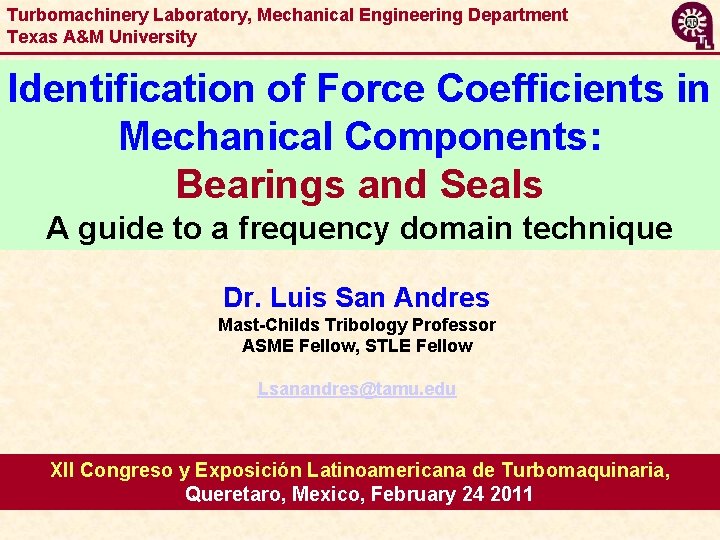 Turbomachinery Laboratory, Mechanical Engineering Department
Texas A&M University

Identification of Force Coefficients in Mechanical Components:
Bearings and Seals
A guide to a frequency domain technique

Dr. Luis San Andres
Mast-Childs Tribology Professor
ASME Fellow, STLE Fellow

Lsanandres@tamu.edu

XII Congreso y Exposición Latinoamericana de Turbomaquinaria,
Queretaro, Mexico, February 24 2011